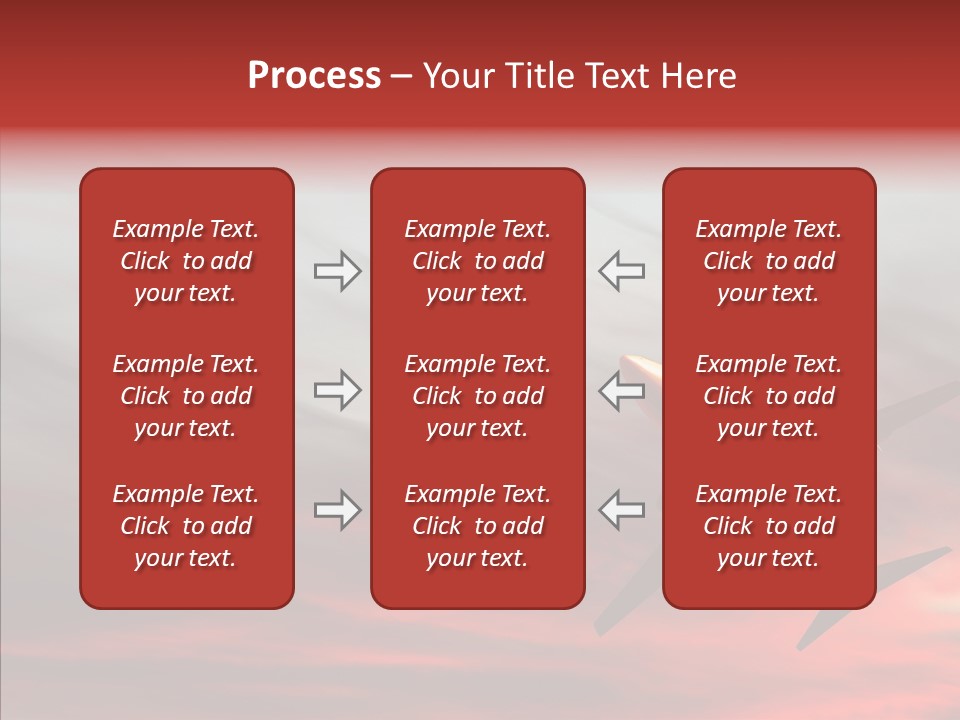 Process – Your Title Text Here

Example Text. Click to add your text.

Example Text. Click to add your text.

Example Text. Click to add your text.

Example Text. Click to add your text.

Example Text. Click to add your text.

Example Text. Click to add your text.

Example Text. Click to add your text.

Example Text. Click to add your text.

Example Text. Click to add your text.